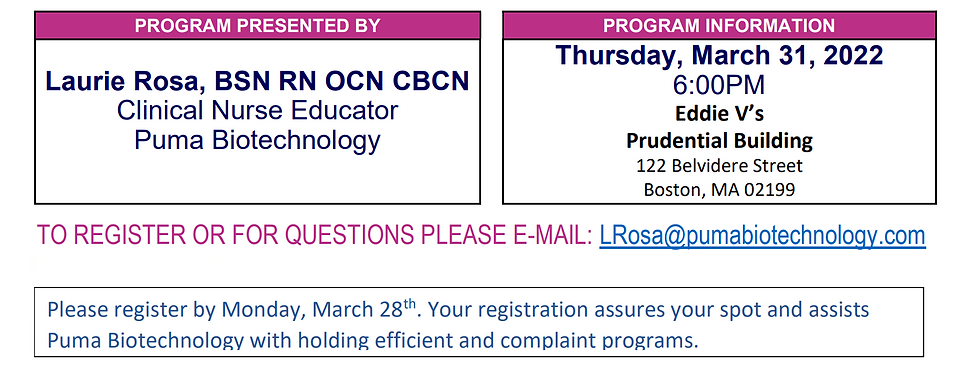 PROGRAM PRESENTED BY

Laurie Rosa, BSN RN OCN CBCN
Clinical Nurse Educator
Puma Biotechnology

PROGRAM INFORMATION

Thursday, March 31, 2022
6:00PM
Eddie V's
Prudential Building
122 Belvidere Street
Boston, MA 02199

TO REGISTER OR FOR QUESTIONS PLEASE E-MAIL: LRosa@pumabiotechnology.com

Please register by Monday, March 28$^{th}$. Your registration assures your spot and assists Puma Biotechnology with holding efficient and complaint programs.